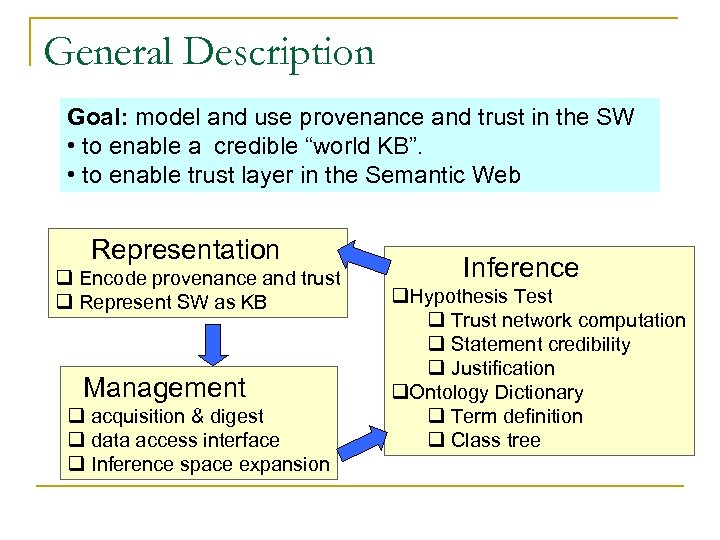 General Description

Goal: model and use provenance and trust in the SW
• to enable a credible “world KB”.
• to enable trust layer in the Semantic Web

Representation
❑ Encode provenance and trust
❑ Represent SW as KB

Management
❑ acquisition & digest
❑ data access interface
❑ Inference space expansion

Inference
❑Hypothesis Test
❑ Trust network computation
❑ Statement credibility
❑ Justification
❑Ontology Dictionary
❑ Term definition
❑ Class tree